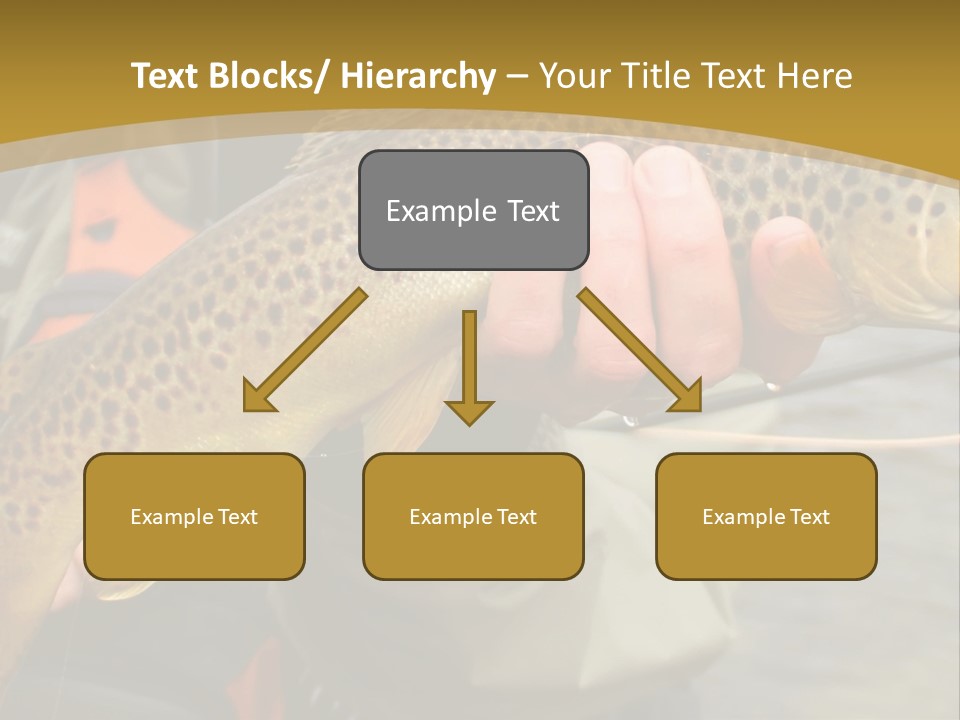 Text Blocks/ Hierarchy – Your Title Text Here

Example Text

Example Text

Example Text

Example Text